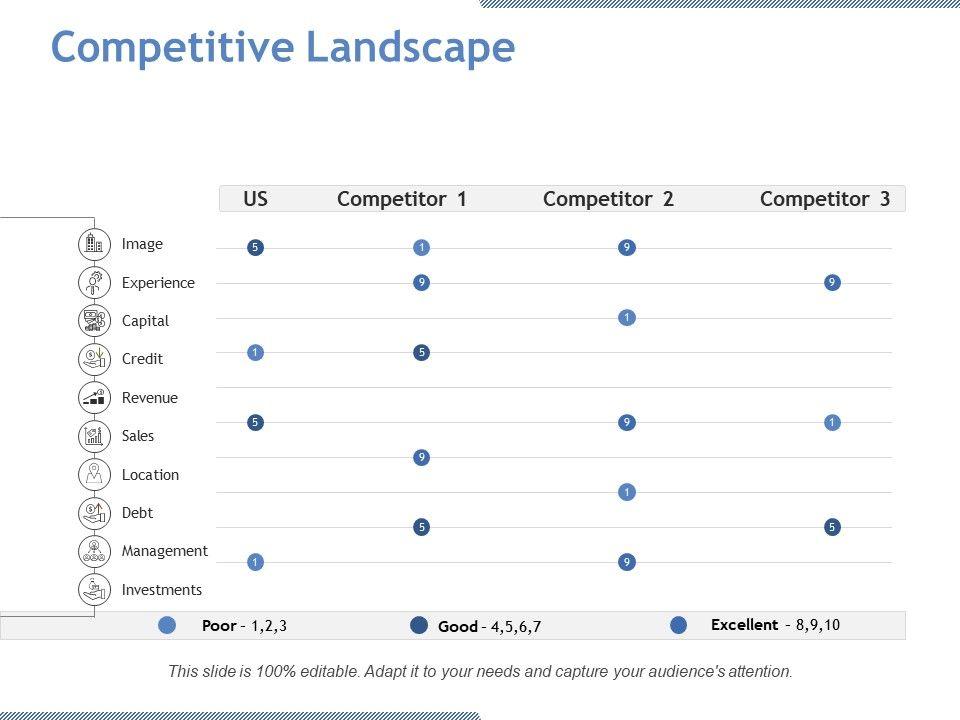 Competitive Landscape

| | US | Competitor 1 | Competitor 2 | Competitor 3 |
|---|---|---|---|---|
| Image | 5 | 1 | 9 | |
| Experience | | 9 | | 9 |
| Capital | | | 1 | |
| Credit | 1 | 5 | | |
| Revenue | | | | |
| Sales | 5 | | 9 | 1 |
| Location | | 9 | | |
| Debt | | | 1 | |
| Management | | 5 | | 5 |
| Investments | 1 | | 9 | |

Poor – 1,2,3 Good – 4,5,6,7 Excellent – 8,9,10

This slide is 100% editable. Adapt it to your needs and capture your audience's attention.